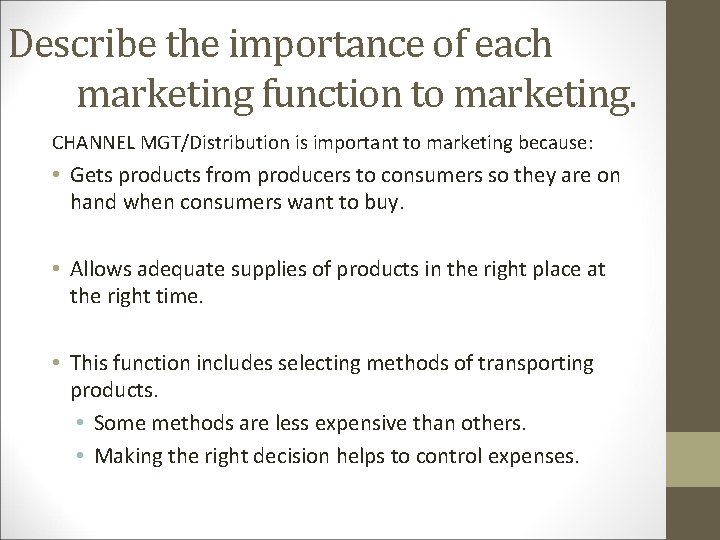 Describe the importance of each marketing function to marketing.

CHANNEL MGT/Distribution is important to marketing because:

• Gets products from producers to consumers so they are on hand when consumers want to buy.

• Allows adequate supplies of products in the right place at the right time.

• This function includes selecting methods of transporting products.
  • Some methods are less expensive than others.
  • Making the right decision helps to control expenses.